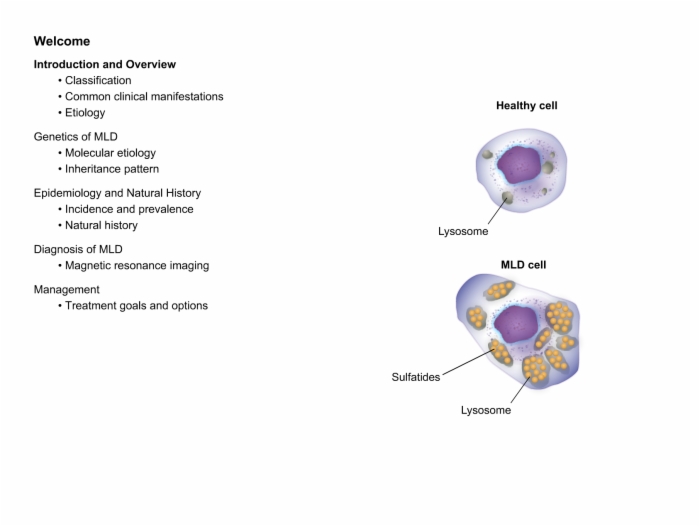 Welcome

Introduction and Overview
• Classification
• Common clinical manifestations
• Etiology

Genetics of MLD
• Molecular etiology
• Inheritance pattern

Epidemiology and Natural History
• Incidence and prevalence
• Natural history

Diagnosis of MLD
• Magnetic resonance imaging

Management
• Treatment goals and options

Healthy cell

Lysosome

MLD cell

Sulfatides

Lysosome